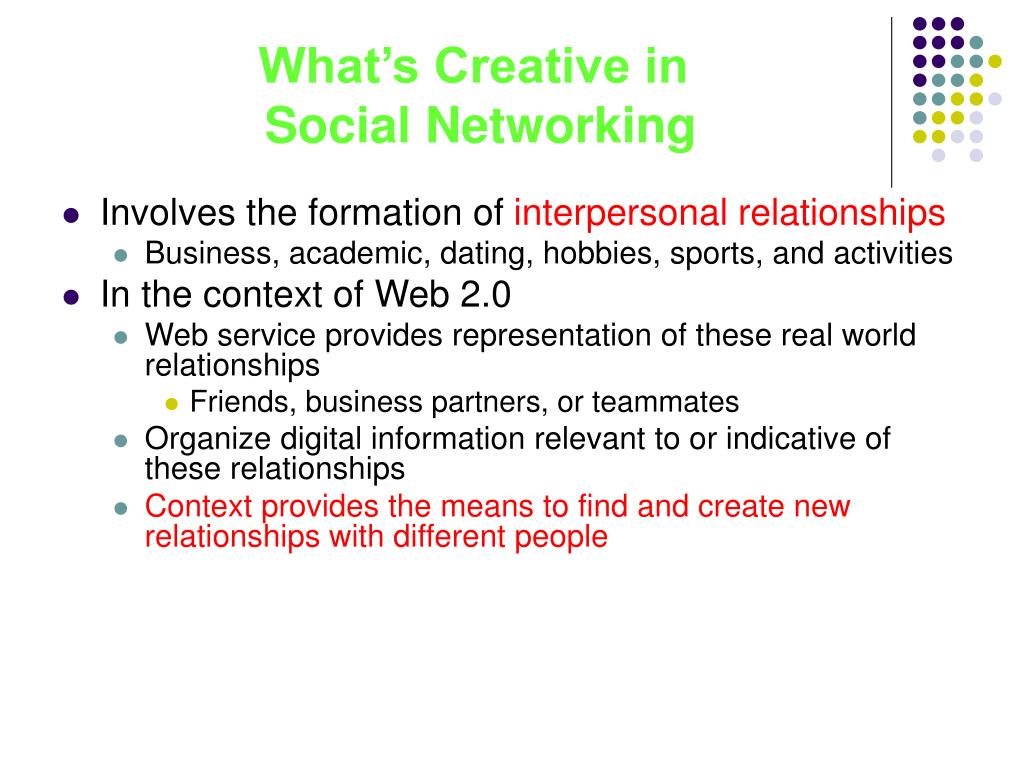 What's Creative in Social Networking

- Involves the formation of interpersonal relationships
  - Business, academic, dating, hobbies, sports, and activities
- In the context of Web 2.0
  - Web service provides representation of these real world relationships
    - Friends, business partners, or teammates
  - Organize digital information relevant to or indicative of these relationships
  - Context provides the means to find and create new relationships with different people